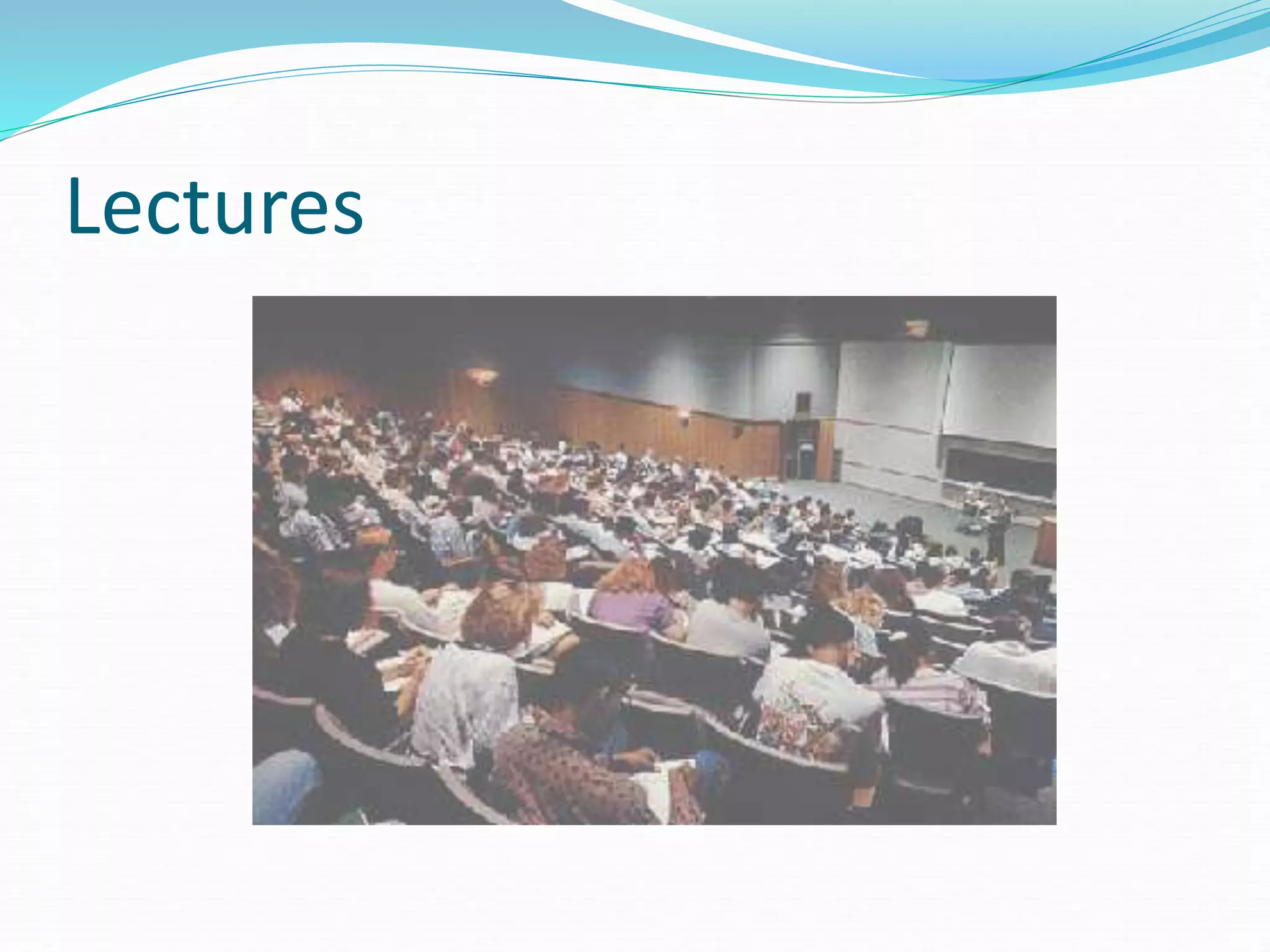 Lectures